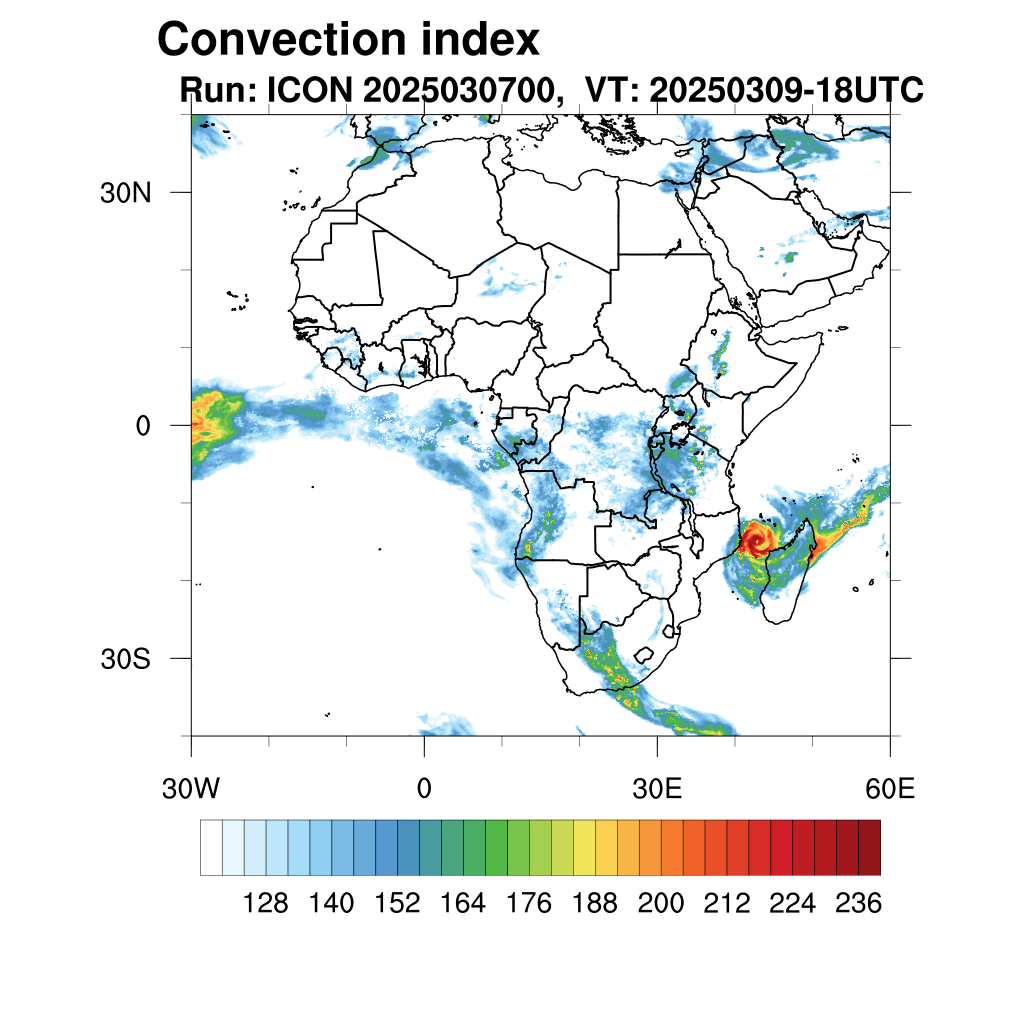 Convection index
Run: ICON 2025030700, VT: 20250309-18UTC

30N
0
30S
30W
0
30E
60E

128 140 152 164 176 188 200 212 224 236